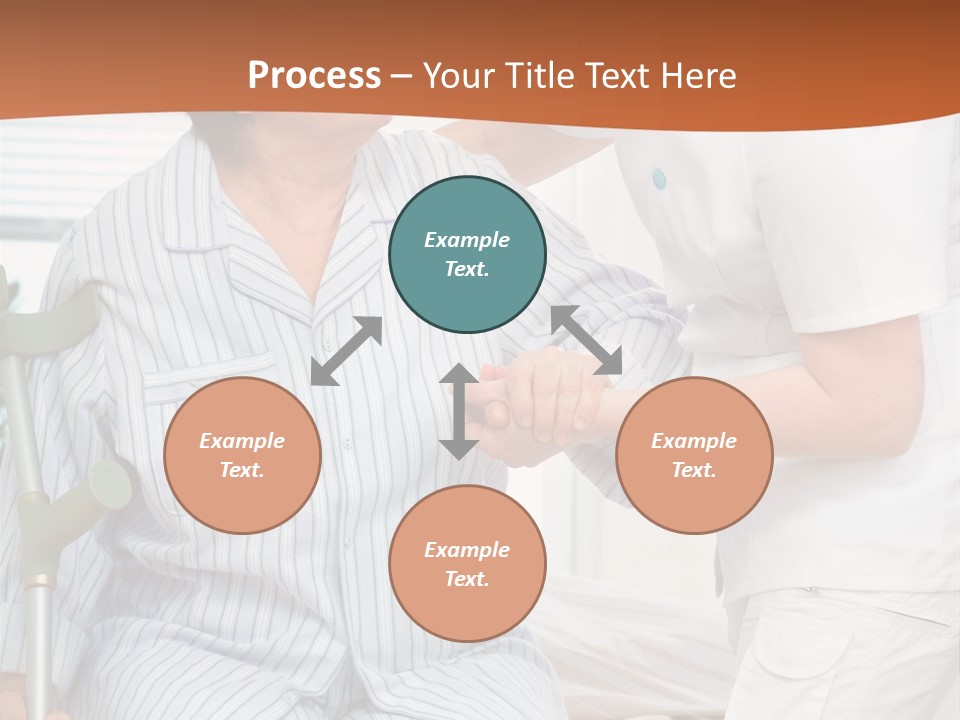 Process – Your Title Text Here

Example Text.

Example Text.

Example Text.

Example Text.